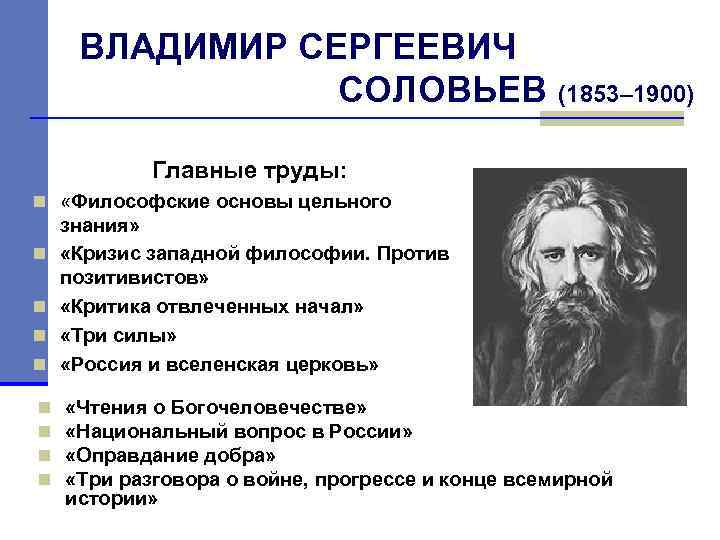 ВЛАДИМИР СЕРГЕЕВИЧ СОЛОВЬЕВ (1853–1900)

Главные труды:

«Философские основы цельного знания»
«Кризис западной философии. Против позитивистов»
«Критика отвлеченных начал»
«Три силы»
«Россия и вселенская церковь»
«Чтения о Богочеловечестве»
«Национальный вопрос в России»
«Оправдание добра»
«Три разговора о войне, прогрессе и конце всемирной истории»